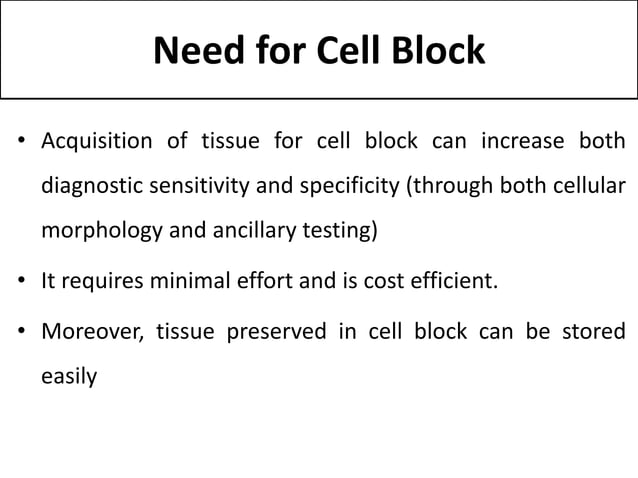 Need for Cell Block

• Acquisition of tissue for cell block can increase both diagnostic sensitivity and specificity (through both cellular morphology and ancillary testing)

• It requires minimal effort and is cost efficient.

• Moreover, tissue preserved in cell block can be stored easily